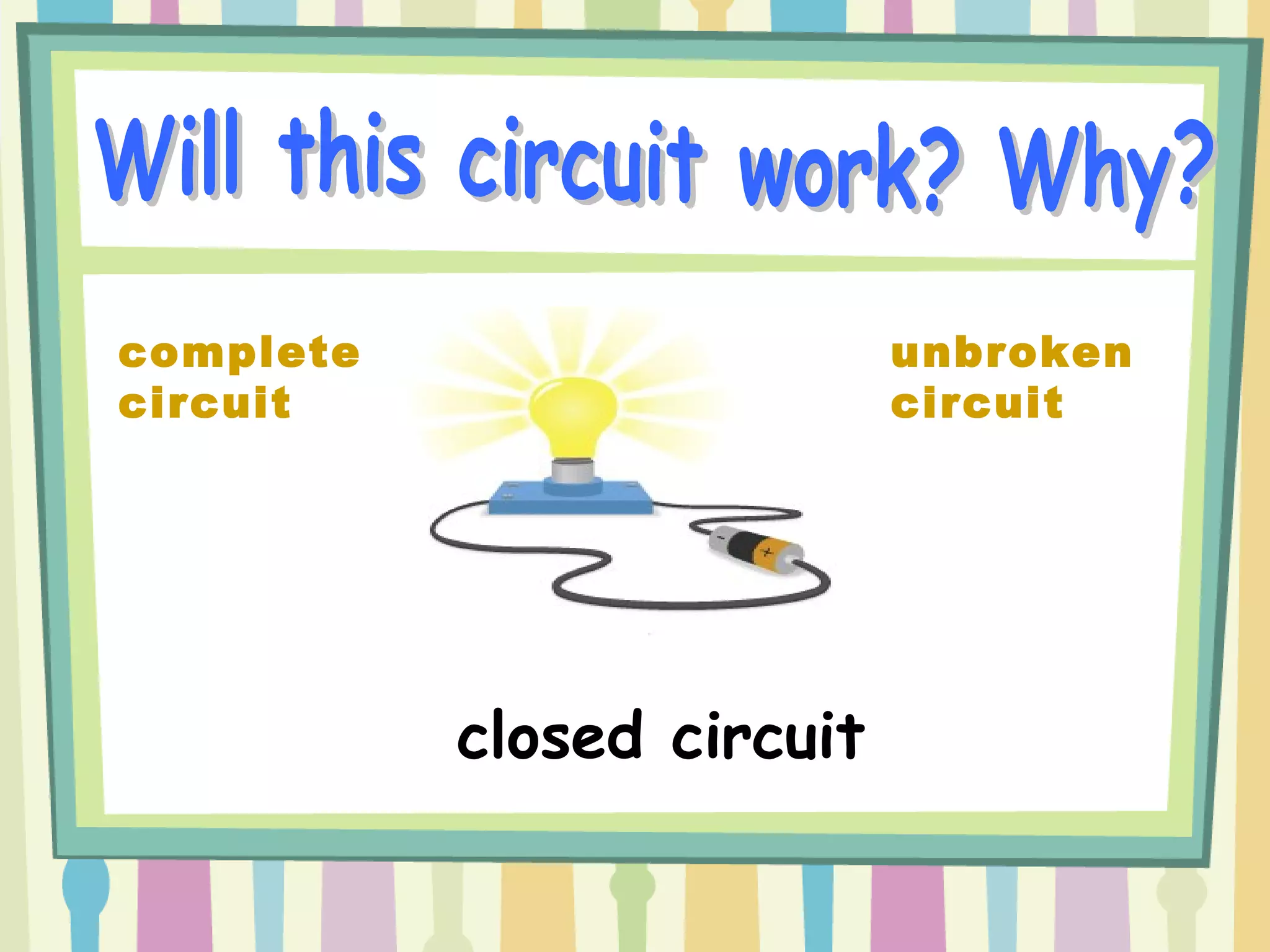 Will this circuit work? Why?

complete circuit

unbroken circuit

closed circuit